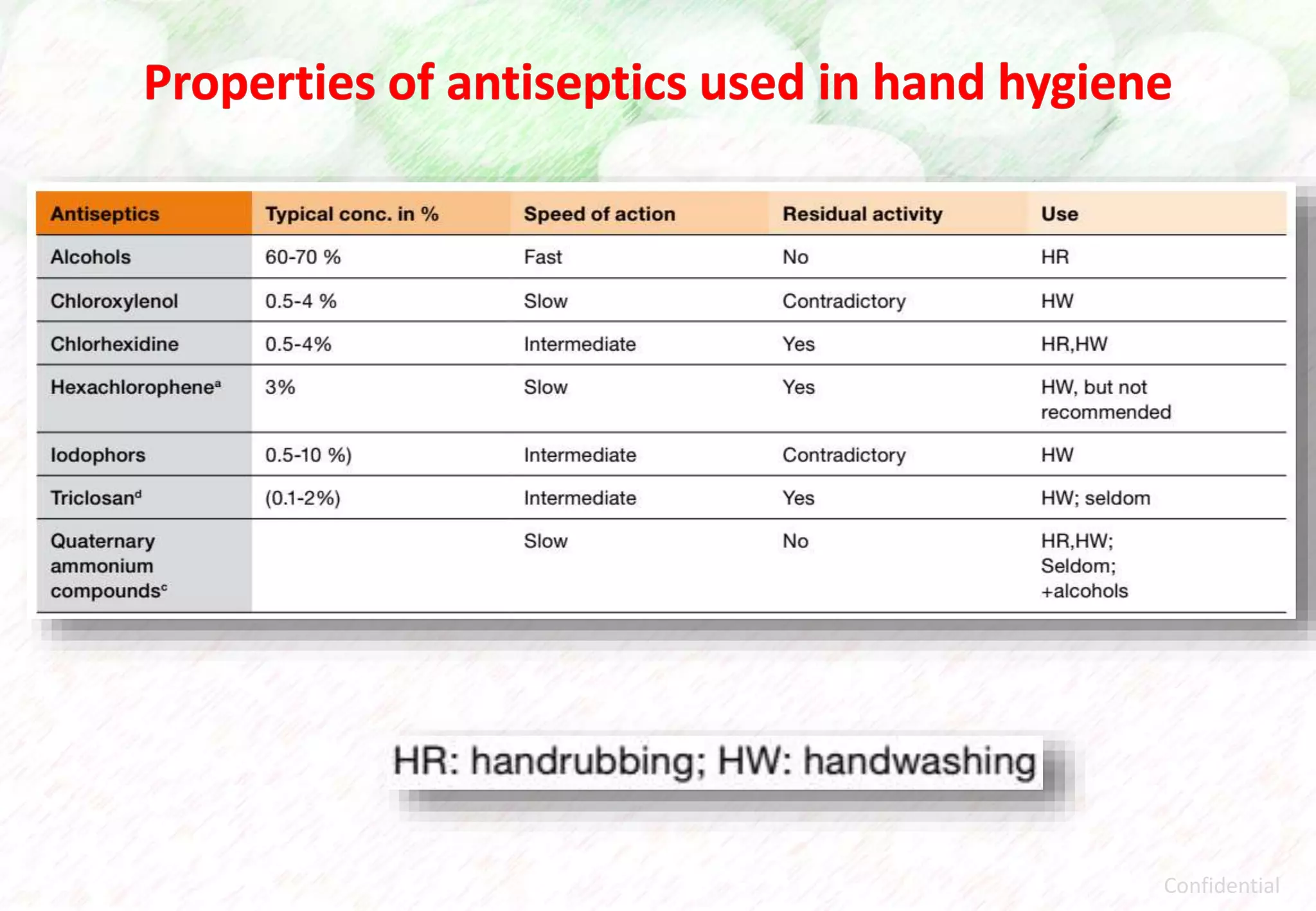 Properties of antiseptics used in hand hygiene

| Antiseptics | Typical conc. in % | Speed of action | Residual activity | Use |
|---|---|---|---|---|
| Alcohols | 60-70 % | Fast | No | HR |
| Chloroxylenol | 0.5-4 % | Slow | Contradictory | HW |
| Chlorhexidine | 0.5-4% | Intermediate | Yes | HR,HW |
| Hexachlorophene$^a$ | 3% | Slow | Yes | HW, but not recommended |
| Iodophors | 0.5-10 %) | Intermediate | Contradictory | HW |
| Triclosan$^d$ | (0.1-2%) | Intermediate | Yes | HW; seldom |
| Quaternary ammonium compounds$^c$ | | Slow | No | HR,HW; Seldom; +alcohols |

HR: handrubbing; HW: handwashing

Confidential